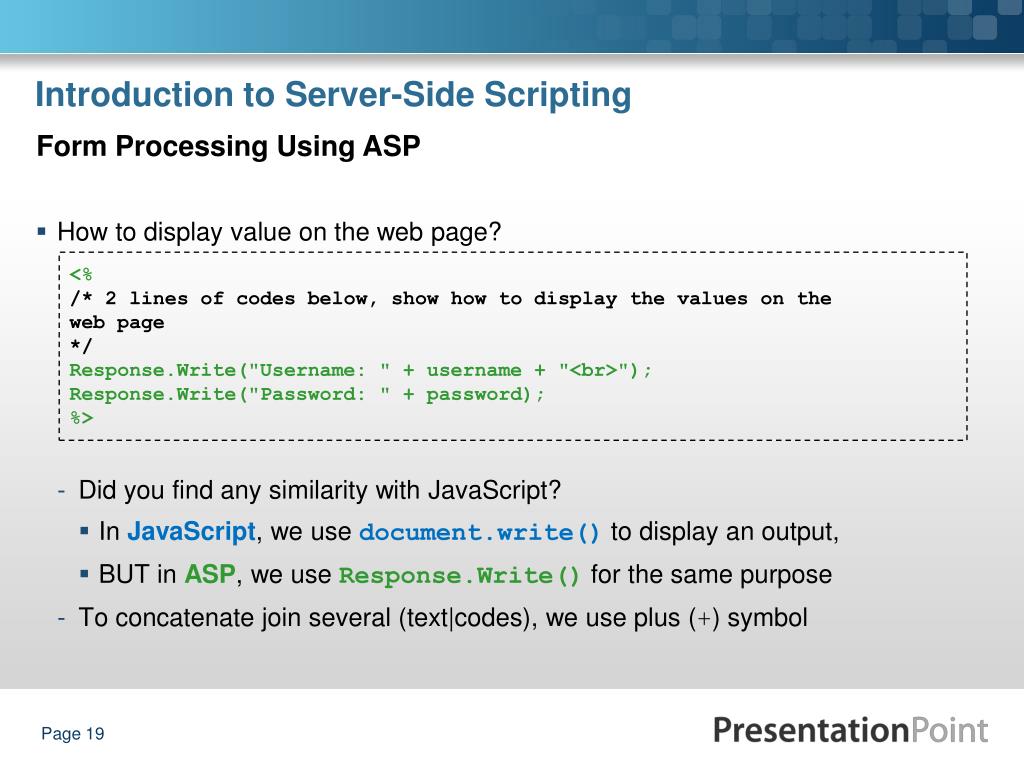 Introduction to Server-Side Scripting

Form Processing Using ASP

▪ How to display value on the web page?

<%
/* 2 lines of codes below, show how to display the values on the web page
*/
Response.Write("Username: " + username + "<br>");
Response.Write("Password: " + password);
%>

- Did you find any similarity with JavaScript?
▪ In JavaScript, we use document.write() to display an output,
▪ BUT in ASP, we use Response.Write() for the same purpose
- To concatenate join several (text|codes), we use plus (+) symbol

Page 19

PresentationPoint